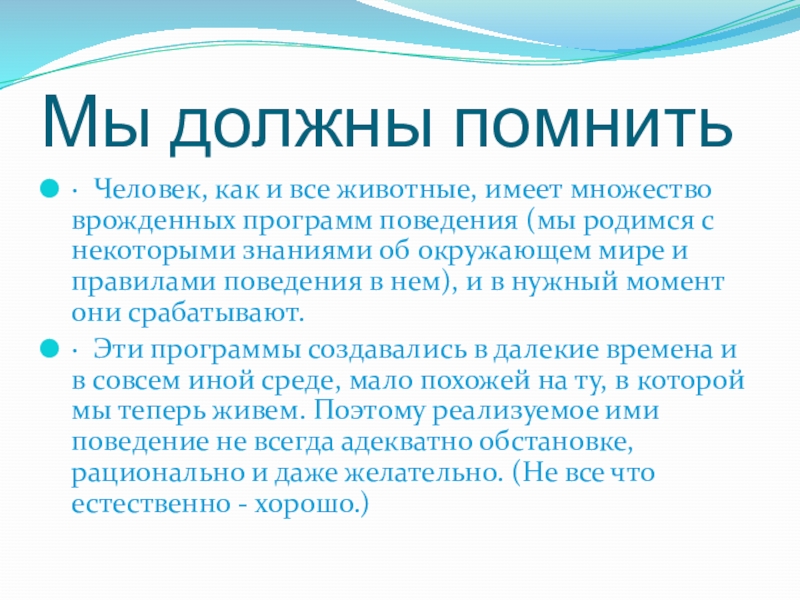 Мы должны помнить

· Человек, как и все животные, имеет множество врожденных программ поведения (мы родимся с некоторыми знаниями об окружающем мире и правилами поведения в нем), и в нужный момент они срабатывают.

· Эти программы создавались в далекие времена и в совсем иной среде, мало похожей на ту, в которой мы теперь живем. Поэтому реализуемое ими поведение не всегда адекватно обстановке, рационально и даже желательно. (Не все что естественно - хорошо.)